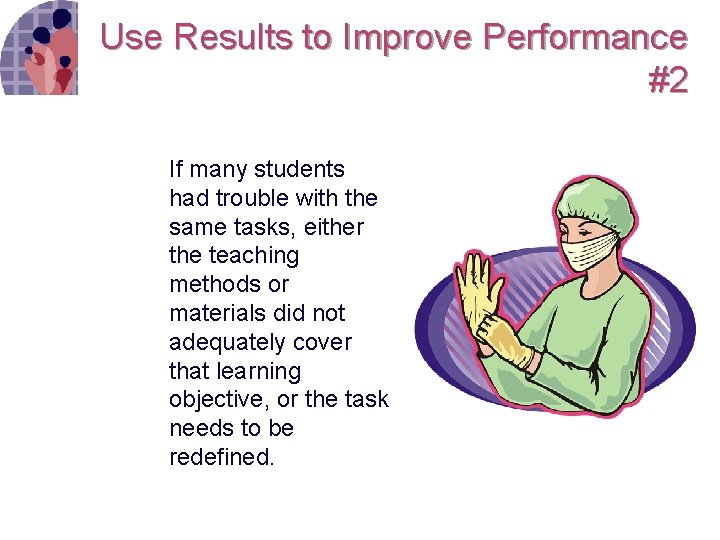 Use Results to Improve Performance #2

If many students had trouble with the same tasks, either the teaching methods or materials did not adequately cover that learning objective, or the task needs to be redefined.